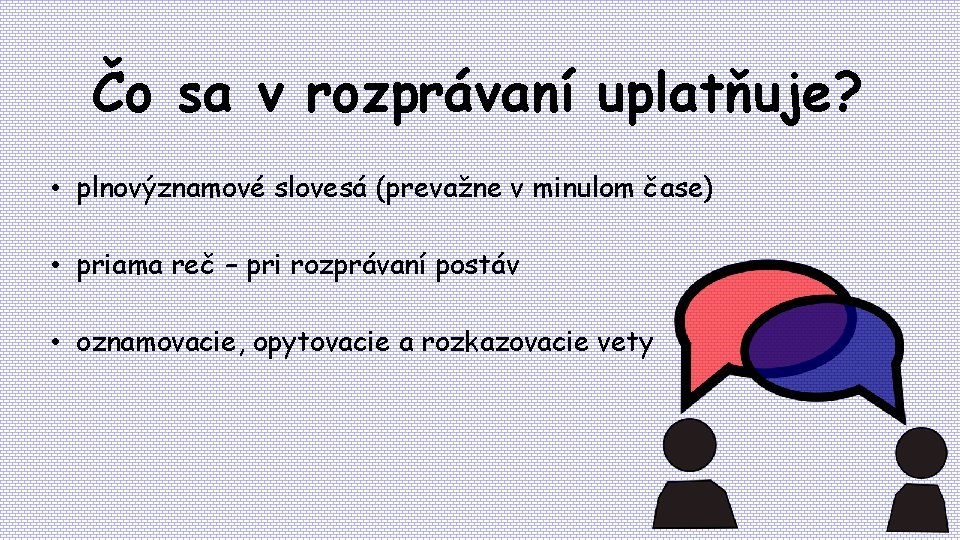 Čo sa v rozprávaní uplatňuje?

• plnovýznamové slovesá (prevažne v minulom čase)

• priama reč – pri rozprávaní postáv

• oznamovacie, opytovacie a rozkazovacie vety